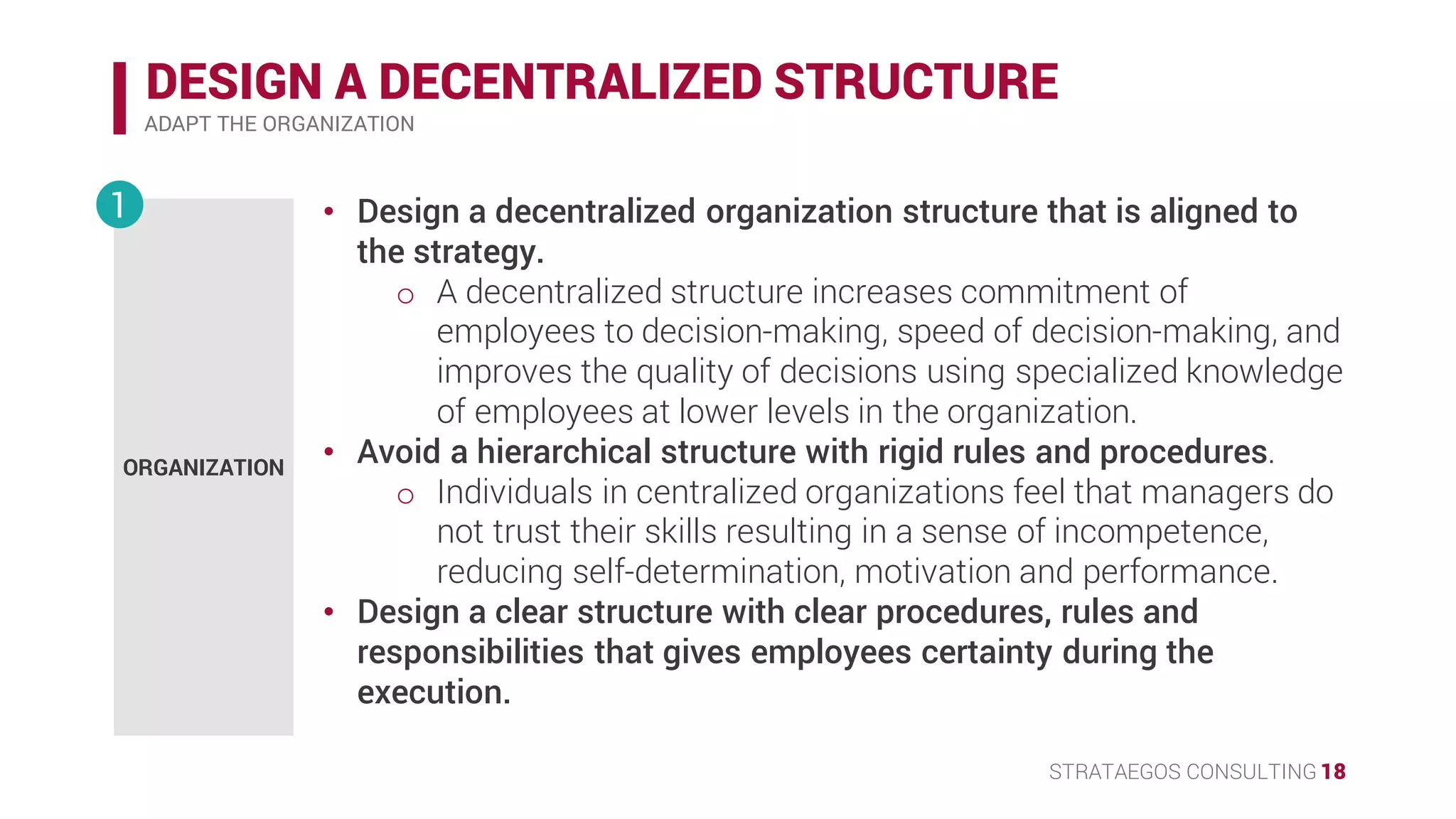 DESIGN A DECENTRALIZED STRUCTURE
ADAPT THE ORGANIZATION

1

ORGANIZATION

• Design a decentralized organization structure that is aligned to the strategy.
  o A decentralized structure increases commitment of employees to decision-making, speed of decision-making, and improves the quality of decisions using specialized knowledge of employees at lower levels in the organization.
• Avoid a hierarchical structure with rigid rules and procedures.
  o Individuals in centralized organizations feel that managers do not trust their skills resulting in a sense of incompetence, reducing self-determination, motivation and performance.
• Design a clear structure with clear procedures, rules and responsibilities that gives employees certainty during the execution.

STRATAEGOS CONSULTING 18